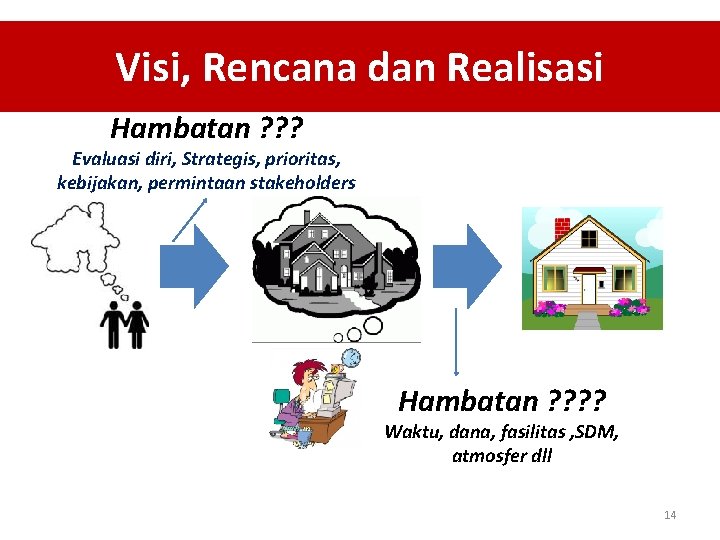 Visi, Rencana dan Realisasi

Hambatan ???

Evaluasi diri, Strategis, prioritas, kebijakan, permintaan stakeholders

Hambatan ????

Waktu, dana, fasilitas ,SDM, atmosfer dll

14